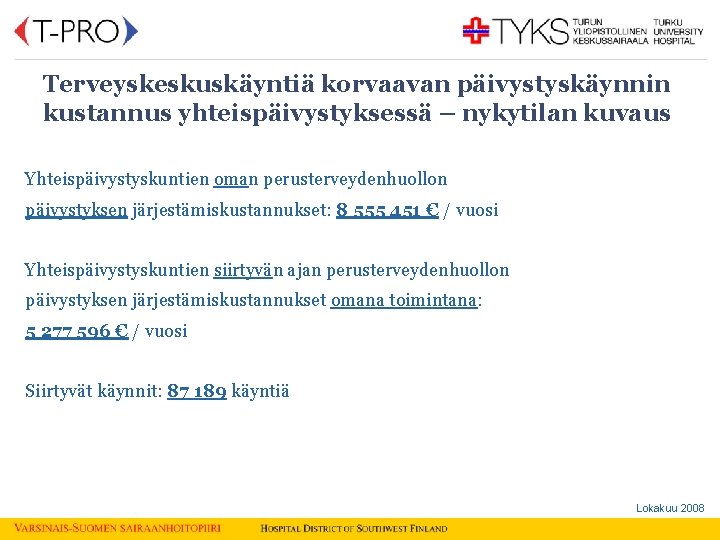 T-PRO

TYKS TURUN YLIOPISTOLLINEN KESKUSSAIRAALA TURKU UNIVERSITY HOSPITAL

Terveyskeskuskäyntiä korvaavan päivystyskäynnin kustannus yhteispäivystyksessä – nykytilan kuvaus

Yhteispäivystyskuntien oman perusterveydenhuollon päivystyksen järjestämiskustannukset: 8 555 451 € / vuosi

Yhteispäivystyskuntien siirtyvän ajan perusterveydenhuollon päivystyksen järjestämiskustannukset omana toimintana: 5 277 596 € / vuosi

Siirtyvät käynnit: 87 189 käyntiä

Lokakuu 2008

VARSINAIS-SUOMEN SAIRAANHOITOPIIRI HOSPITAL DISTRICT OF SOUTHWEST FINLAND